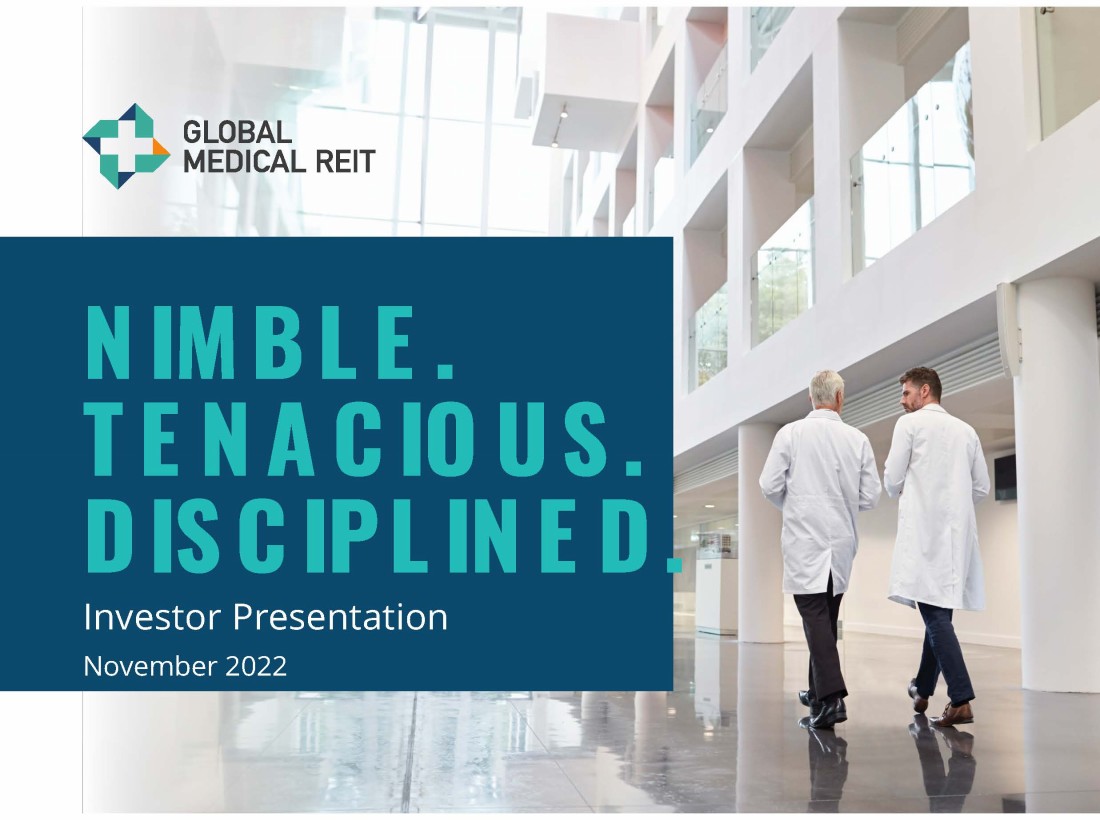 GLOBAL MEDICAL REIT

NIMBLE.
TENACIOUS.
DISCIPLINED.

Investor Presentation
November 2022